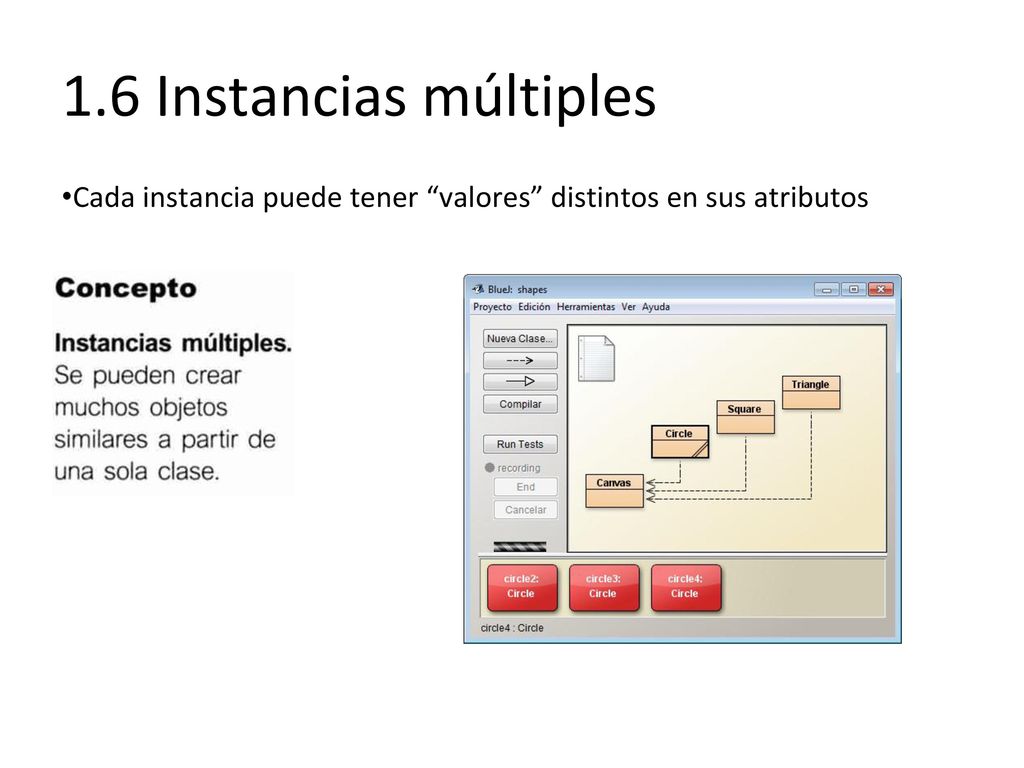 1.6 Instancias múltiples

•Cada instancia puede tener “valores” distintos en sus atributos

Concepto

Instancias múltiples. Se pueden crear muchos objetos similares a partir de una sola clase.

BlueJ: shapes

Proyecto Edición Herramientas Ver Ayuda

Nueva Clase...

Compilar

Run Tests

recording

End

Cancelar

Triangle

Square

Circle

Canvas

circle2: Circle

circle3: Circle

circle4: Circle

circle4 : Circle